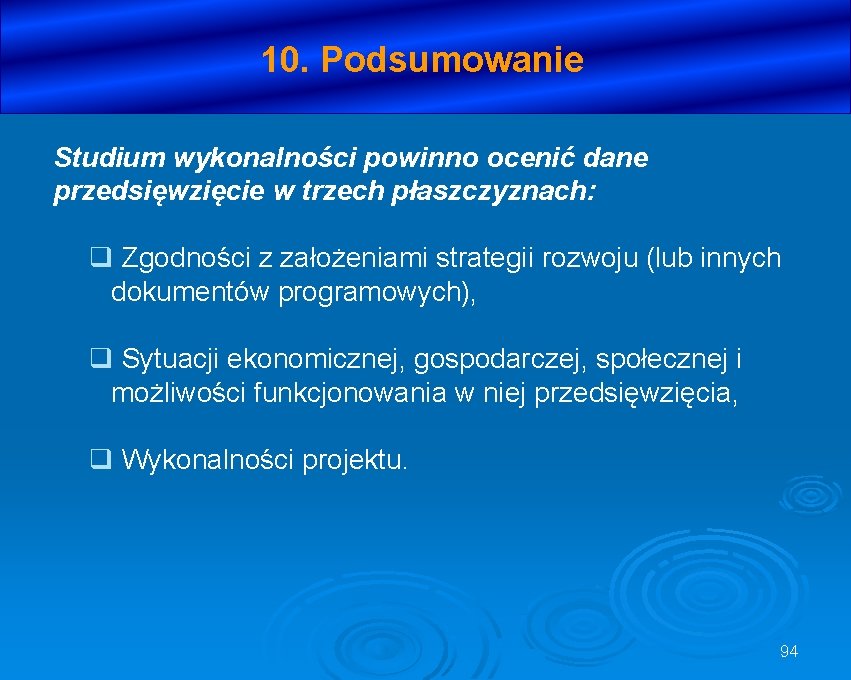 10. Podsumowanie

Studium wykonalności powinno ocenić dane przedsięwzięcie w trzech płaszczyznach:

❑ Zgodności z założeniami strategii rozwoju (lub innych dokumentów programowych),

❑ Sytuacji ekonomicznej, gospodarczej, społecznej i możliwości funkcjonowania w niej przedsięwzięcia,

❑ Wykonalności projektu.

94